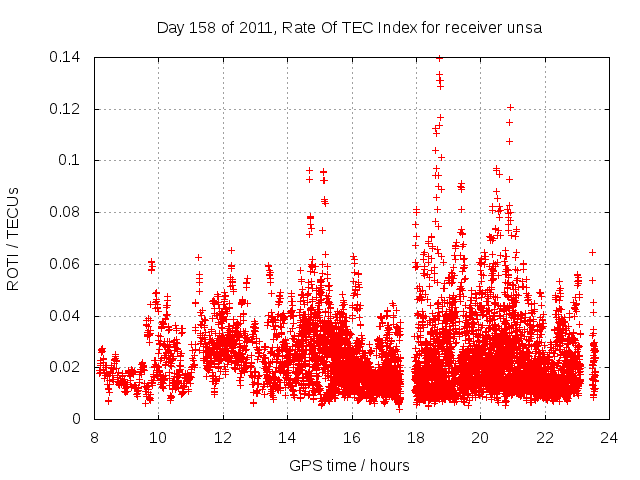 Day 158 of 2011, Rate Of TEC Index for receiver unsa

ROTI / TECUs

0.14
0.12
0.1
0.08
0.06
0.04
0.02
0

8 10 12 14 16 18 20 22 24

GPS time / hours